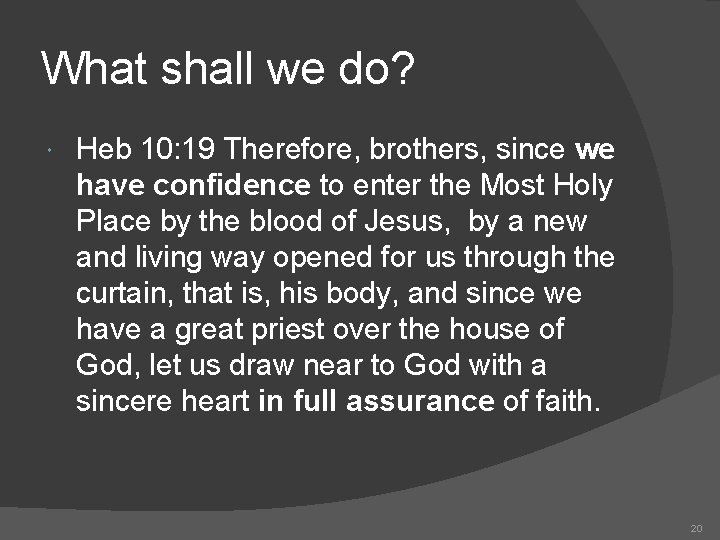 What shall we do?

Heb 10:19 Therefore, brothers, since we have confidence to enter the Most Holy Place by the blood of Jesus, by a new and living way opened for us through the curtain, that is, his body, and since we have a great priest over the house of God, let us draw near to God with a sincere heart in full assurance of faith.

20